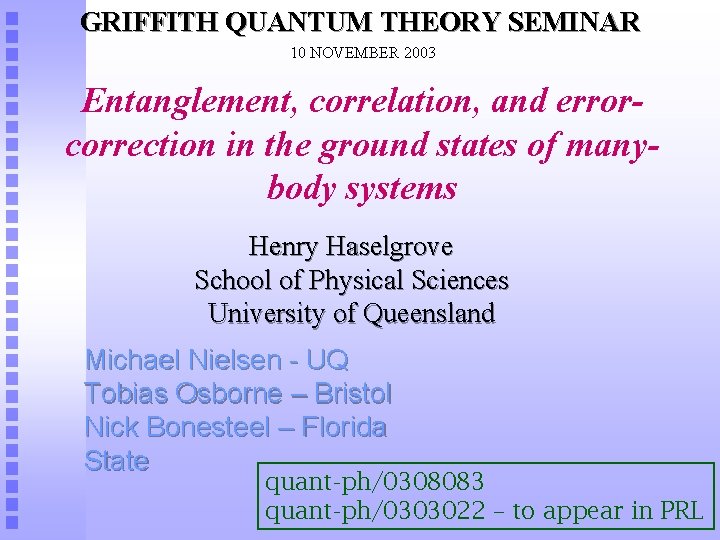 GRIFFITH QUANTUM THEORY SEMINAR
10 NOVEMBER 2003

Entanglement, correlation, and error-correction in the ground states of many-body systems

Henry Haselgrove
School of Physical Sciences
University of Queensland

Michael Nielsen - UQ
Tobias Osborne – Bristol
Nick Bonesteel – Florida State

quant-ph/0308083
quant-ph/0303022 – to appear in PRL